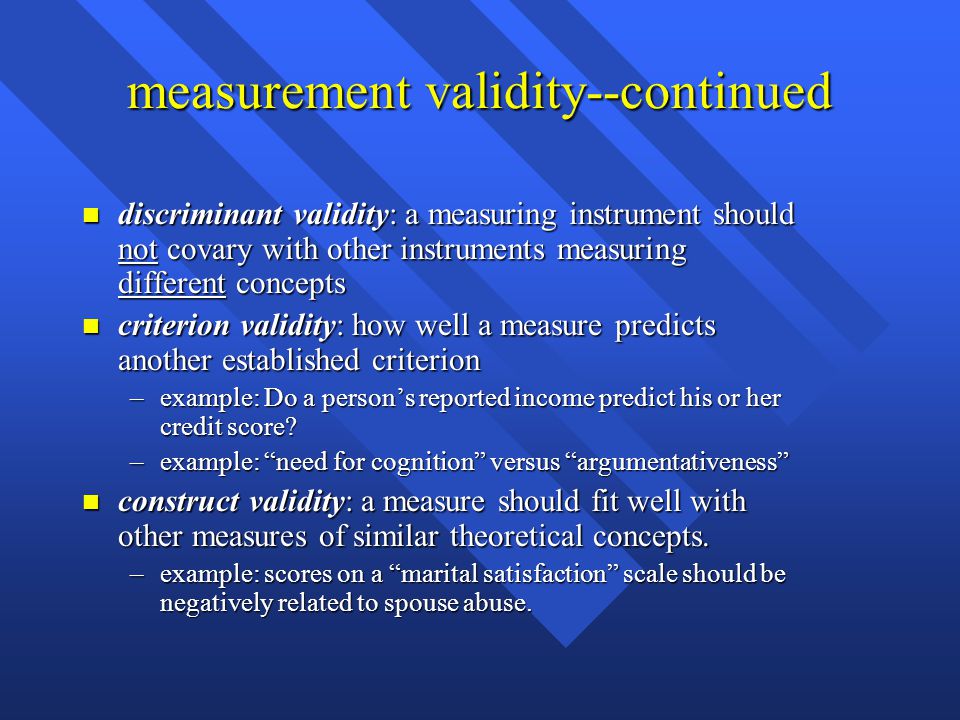 measurement validity--continued

discriminant validity: a measuring instrument should not covary with other instruments measuring different concepts

criterion validity: how well a measure predicts another established criterion

– example: Do a person’s reported income predict his or her credit score?

– example: “need for cognition” versus “argumentativeness”

construct validity: a measure should fit well with other measures of similar theoretical concepts.

– example: scores on a “marital satisfaction” scale should be negatively related to spouse abuse.